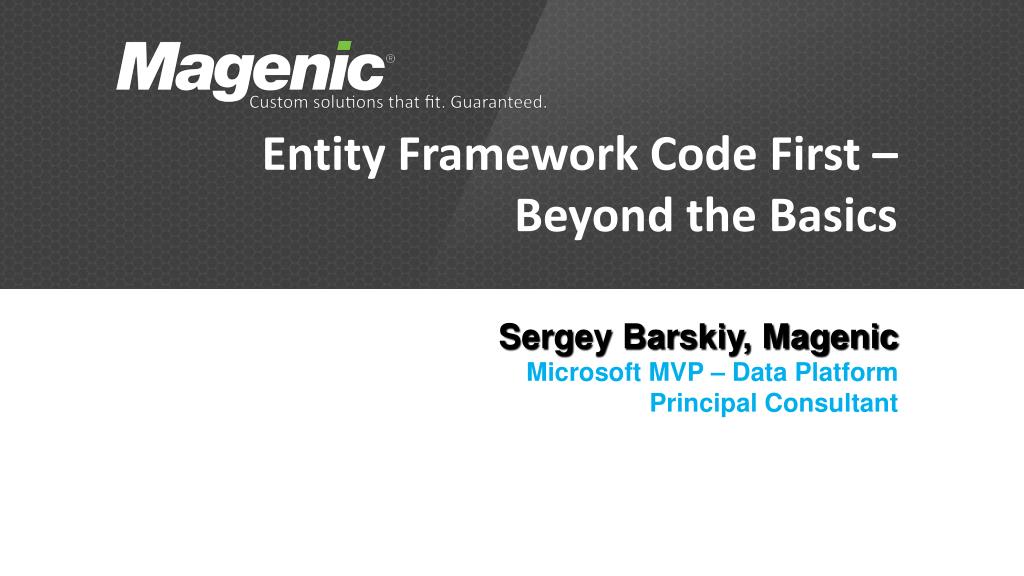 Magenic®
Custom solutions that fit. Guaranteed.

Entity Framework Code First – Beyond the Basics

Sergey Barskiy, Magenic
Microsoft MVP – Data Platform
Principal Consultant